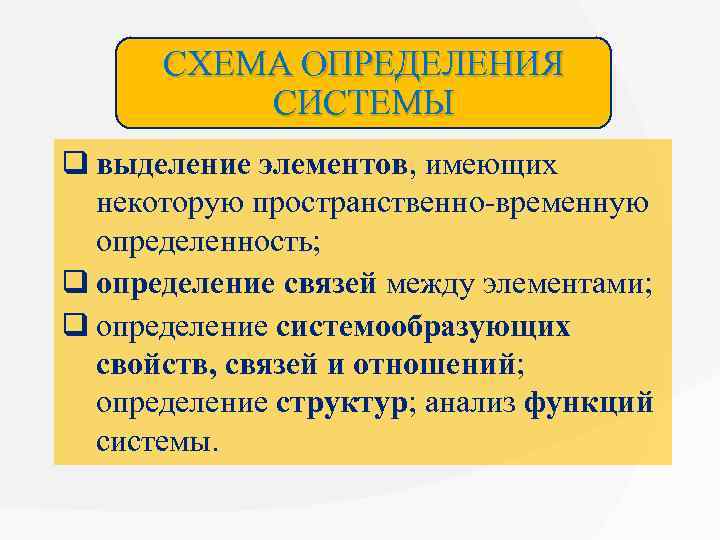 СХЕМА ОПРЕДЕЛЕНИЯ СИСТЕМЫ

❑ выделение элементов, имеющих некоторую пространственно-временную определенность;

❑ определение связей между элементами;

❑ определение системообразующих свойств, связей и отношений; определение структур; анализ функций системы.